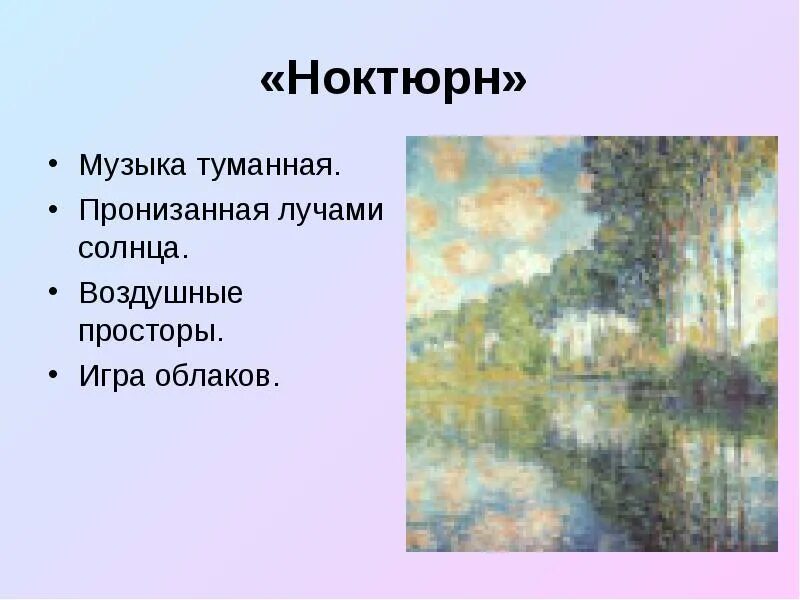 «Ноктюрн»

• Музыка туманная.
• Пронизанная лучами солнца.
• Воздушные просторы.
• Игра облаков.